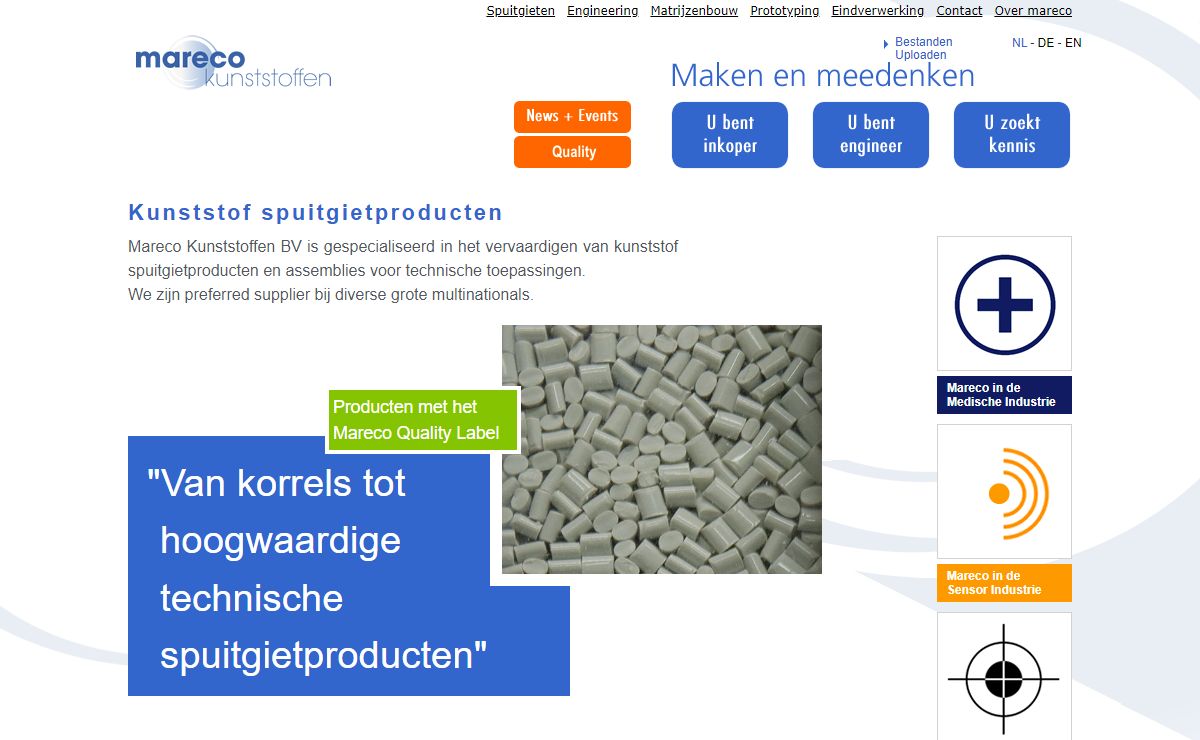 Spuitgieten Engineering Matrijzenbouw Prototyping Eindverwerking Contact Over mareco

mareco kunststoffen

Bestanden Uploaden

NL - DE - EN

Maken en meedenken

News + Events

Quality

U bent inkoper

U bent engineer

U zoekt kennis

Kunststof spuitgietproducten

Mareco Kunststoffen BV is gespecialiseerd in het vervaardigen van kunststof spuitgietproducten en assemblies voor technische toepassingen.
We zijn preferred supplier bij diverse grote multinationals.

Producten met het Mareco Quality Label

"Van korrels tot hoogwaardige technische spuitgietproducten"

Mareco in de Medische Industrie

Mareco in de Sensor Industrie